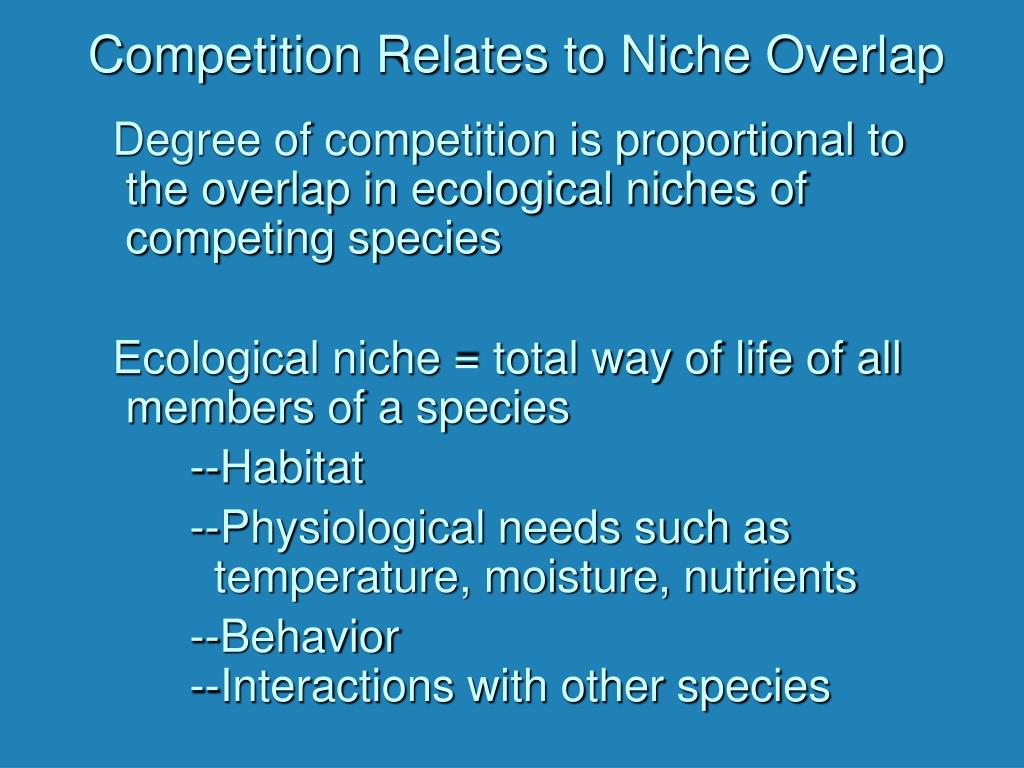 Competition Relates to Niche Overlap

Degree of competition is proportional to the overlap in ecological niches of competing species

Ecological niche = total way of life of all members of a species

--Habitat

--Physiological needs such as temperature, moisture, nutrients

--Behavior
--Interactions with other species